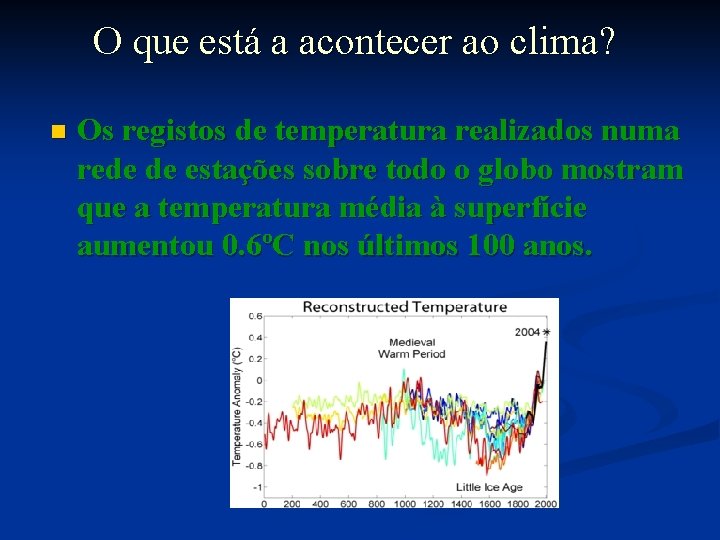 O que está a acontecer ao clima?

Os registos de temperatura realizados numa rede de estações sobre todo o globo mostram que a temperatura média à superfície aumentou 0.6ºC nos últimos 100 anos.

Reconstructed Temperature

Temperature Anomaly (°C)

0.6
0.4
0.2
0
-0.2
-0.4
-0.6
-0.8
-1

Medieval Warm Period

2004

Little Ice Age

0 200 400 600 800 1000 1200 1400 1600 1800 2000